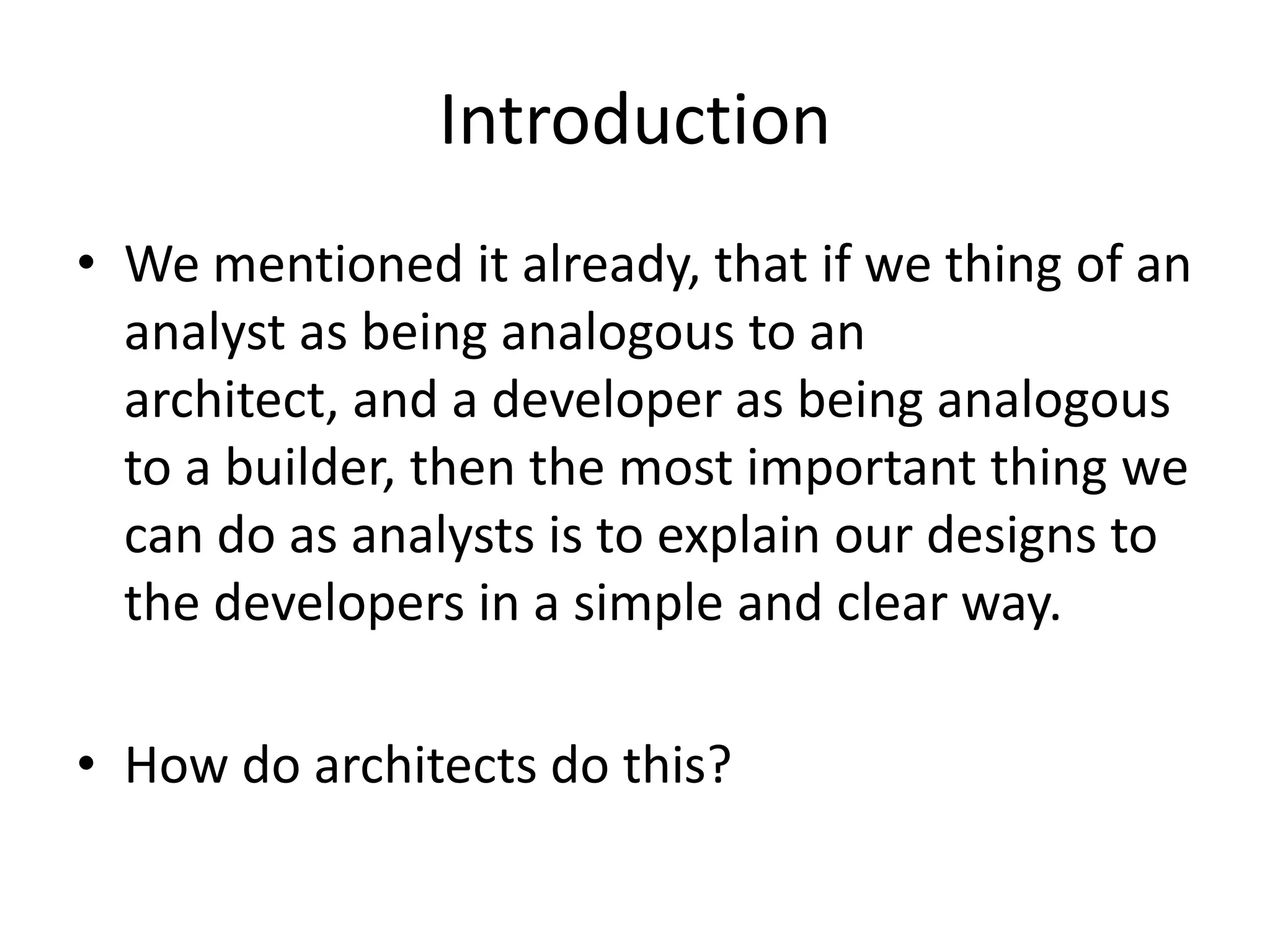 Introduction

• We mentioned it already, that if we thing of an analyst as being analogous to an architect, and a developer as being analogous to a builder, then the most important thing we can do as analysts is to explain our designs to the developers in a simple and clear way.

• How do architects do this?